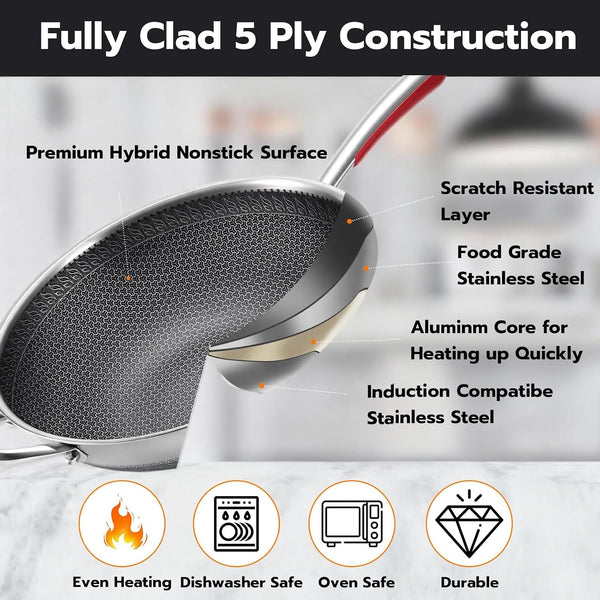 Fully Clad 5 Ply Construction

Premium Hybrid Nonstick Surface

Scratch Resistant Layer

Food Grade Stainless Steel

Aluminm Core for Heating up Quickly

Induction Compatibe Stainless Steel

Even Heating

Dishwasher Safe

Oven Safe

Durable